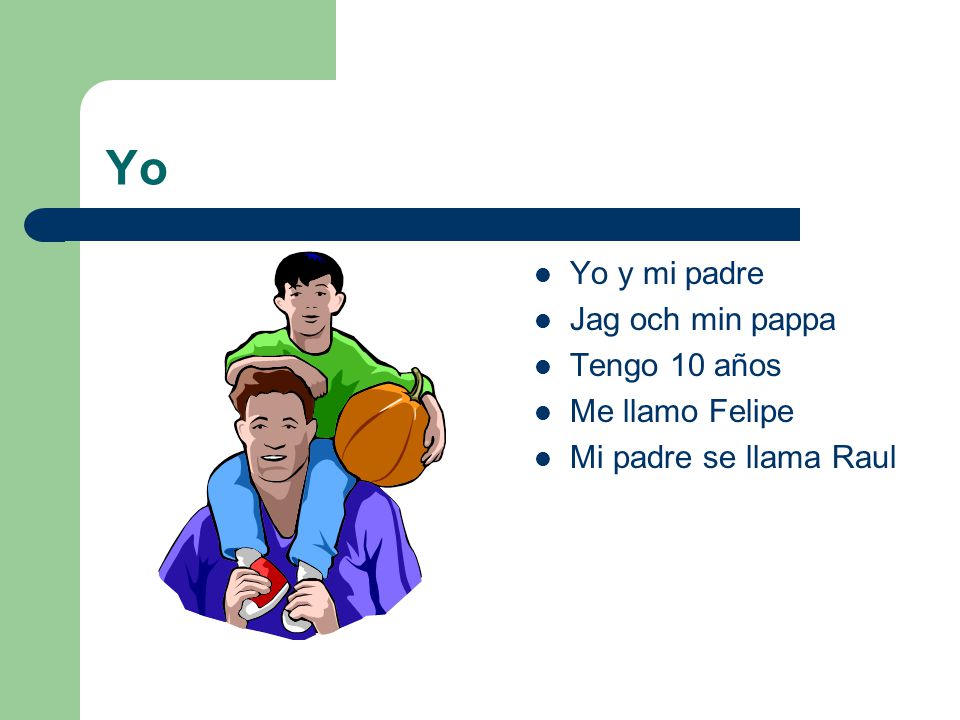 Yo

- Yo y mi padre
- Jag och min pappa
- Tengo 10 años
- Me llamo Felipe
- Mi padre se llama Raul